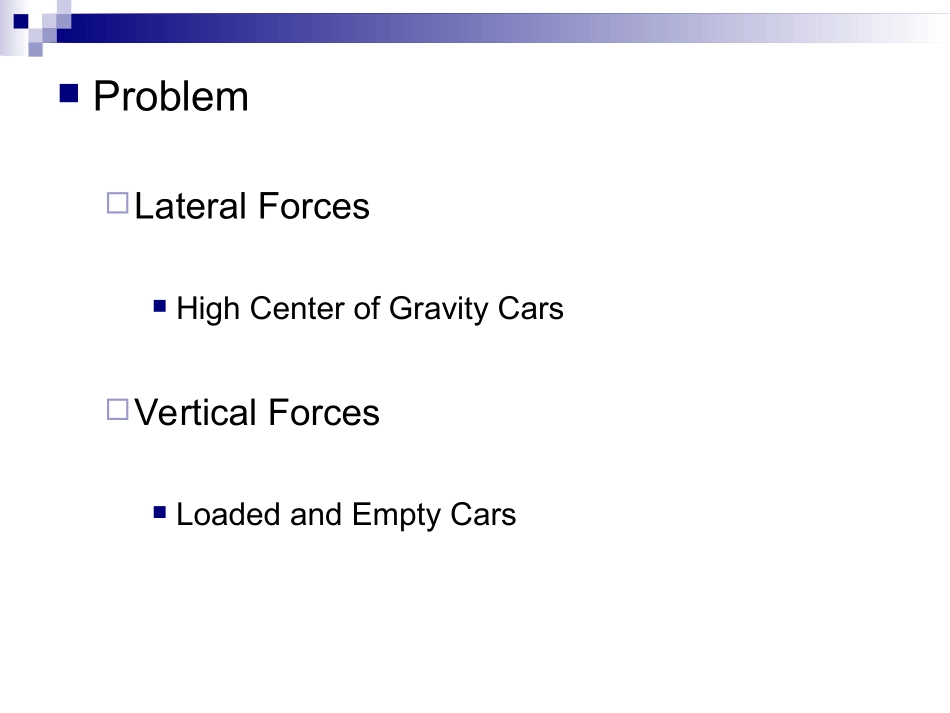 Problem

Lateral Forces

High Center of Gravity Cars

Vertical Forces

Loaded and Empty Cars